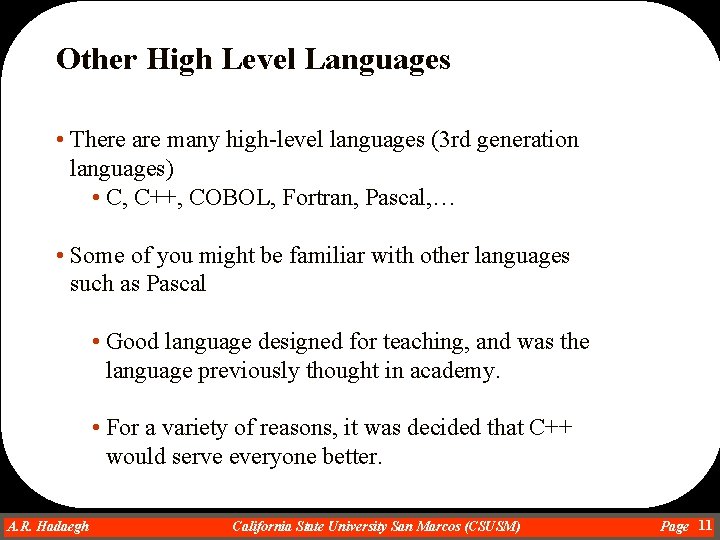 Other High Level Languages

• There are many high-level languages (3rd generation languages)

• C, C++, COBOL, Fortran, Pascal,…

• Some of you might be familiar with other languages such as Pascal

• Good language designed for teaching, and was the language previously thought in academy.

• For a variety of reasons, it was decided that C++ would serve everyone better.

A.R. Hadaegh California State University San Marcos (CSUSM) Page 11